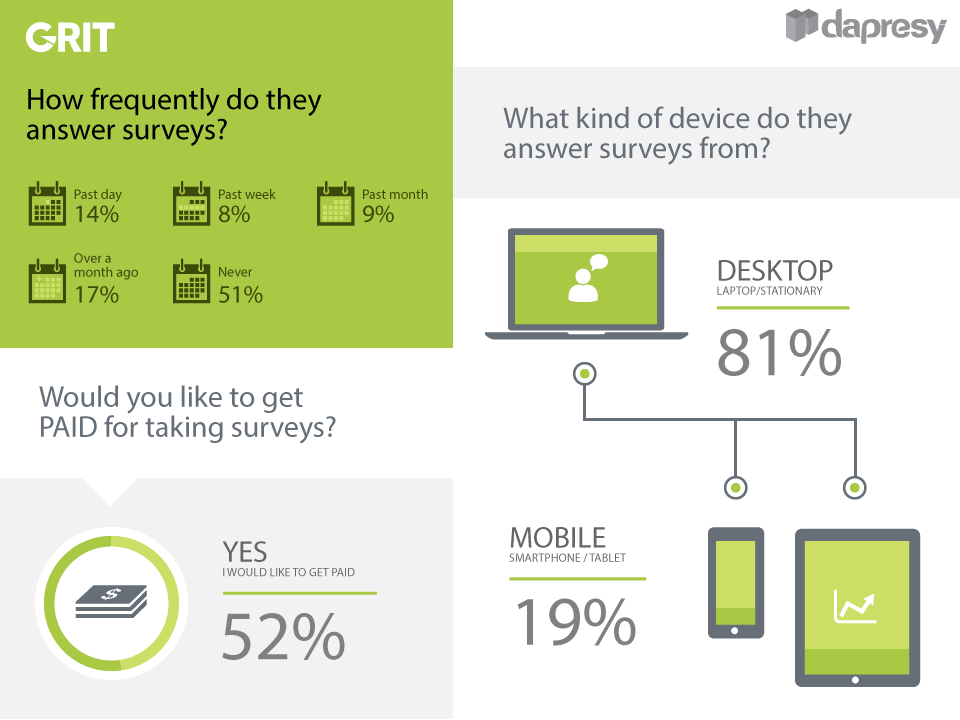 GRIT

How frequently do they answer surveys?

Past day
14%

Past week
8%

Past month
9%

Over a month ago
17%

Never
51%

Would you like to get PAID for taking surveys?

YES
I WOULD LIKE TO GET PAID
52%

dapresy

What kind of device do they answer surveys from?

DESKTOP
LAPTOP/STATIONARY
81%

MOBILE
SMARTPHONE / TABLET
19%